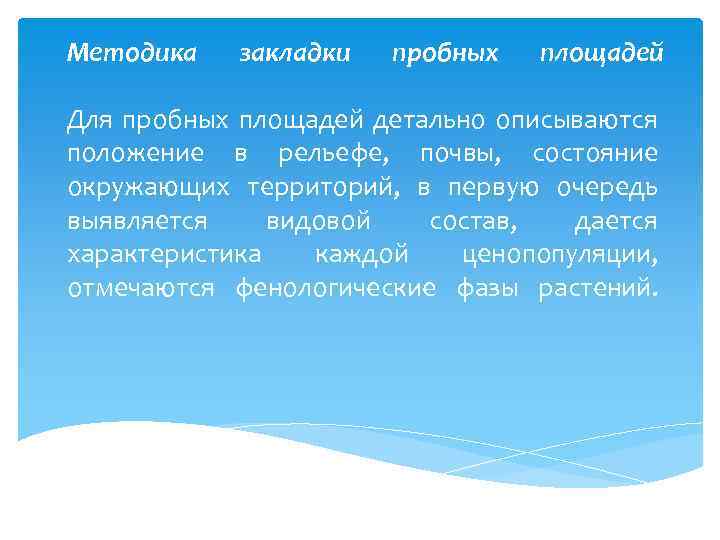 Методика закладки пробных площадей

Для пробных площадей детально описываются положение в рельефе, почвы, состояние окружающих территорий, в первую очередь выявляется видовой состав, дается характеристика каждой ценопопуляции, отмечаются фенологические фазы растений.